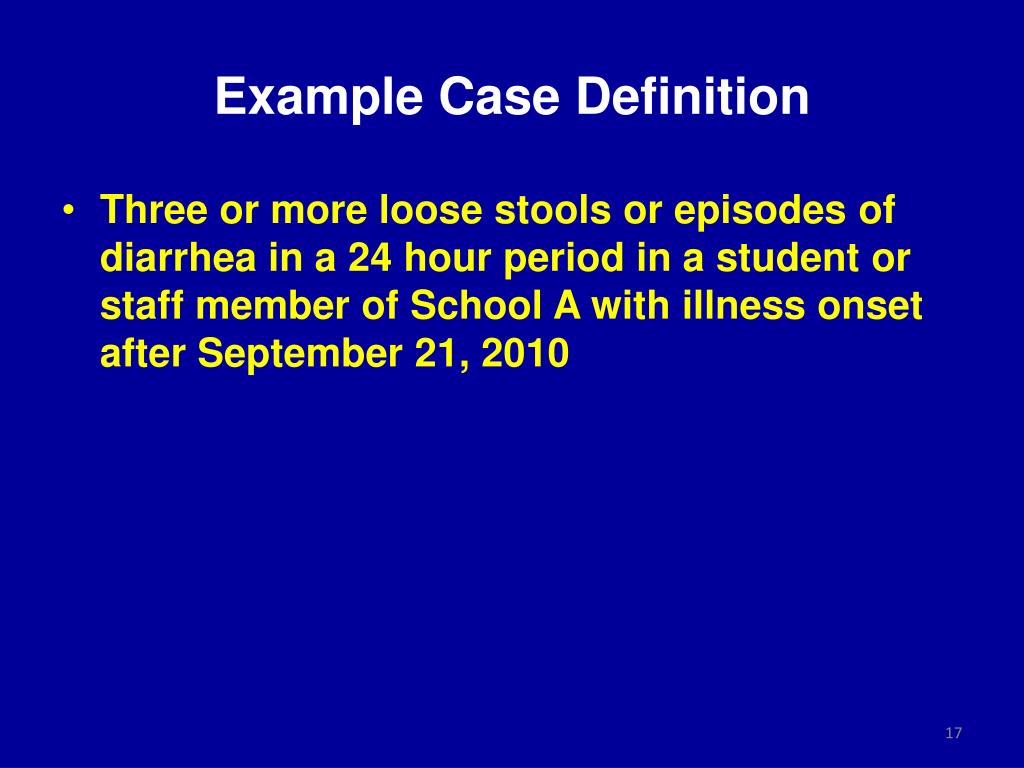 Example Case Definition

• Three or more loose stools or episodes of diarrhea in a 24 hour period in a student or staff member of School A with illness onset after September 21, 2010

17